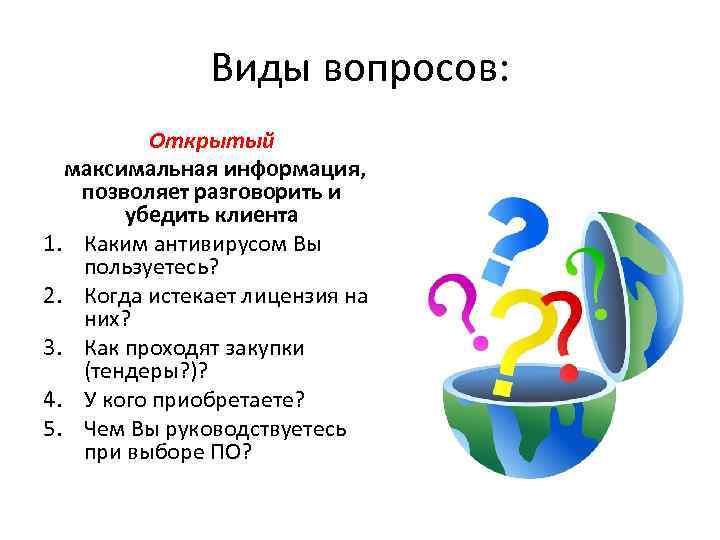 Виды вопросов:

Открытый

максимальная информация, позволяет разговорить и убедить клиента

1. Каким антивирусом Вы пользуетесь?
2. Когда истекает лицензия на них?
3. Как проходят закупки (тендеры?)?
4. У кого приобретаете?
5. Чем Вы руководствуетесь при выборе ПО?